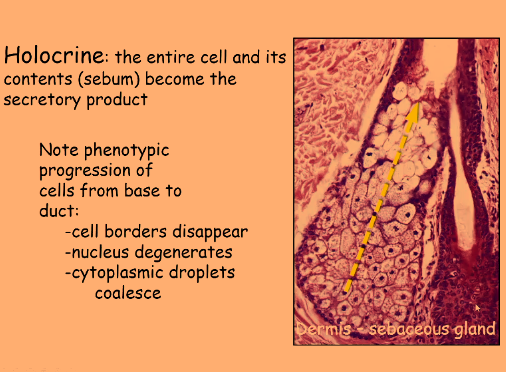 Holocrine: the entire cell and its contents (sebum) become the secretory product

Note phenotypic progression of cells from base to duct:
-cell borders disappear
-nucleus degenerates
-cytoplasmic droplets coalesce

Dermis - sebaceous gland